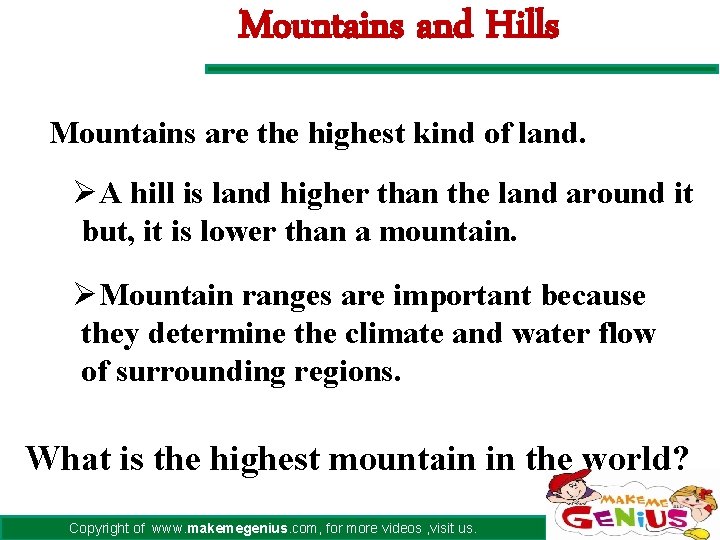 Mountains and Hills

Mountains are the highest kind of land.

➢A hill is land higher than the land around it but, it is lower than a mountain.

➢Mountain ranges are important because they determine the climate and water flow of surrounding regions.

What is the highest mountain in the world?

Copyright of www.makemegenius.com, for more videos ,visit us.

MAKE ME GENIUS